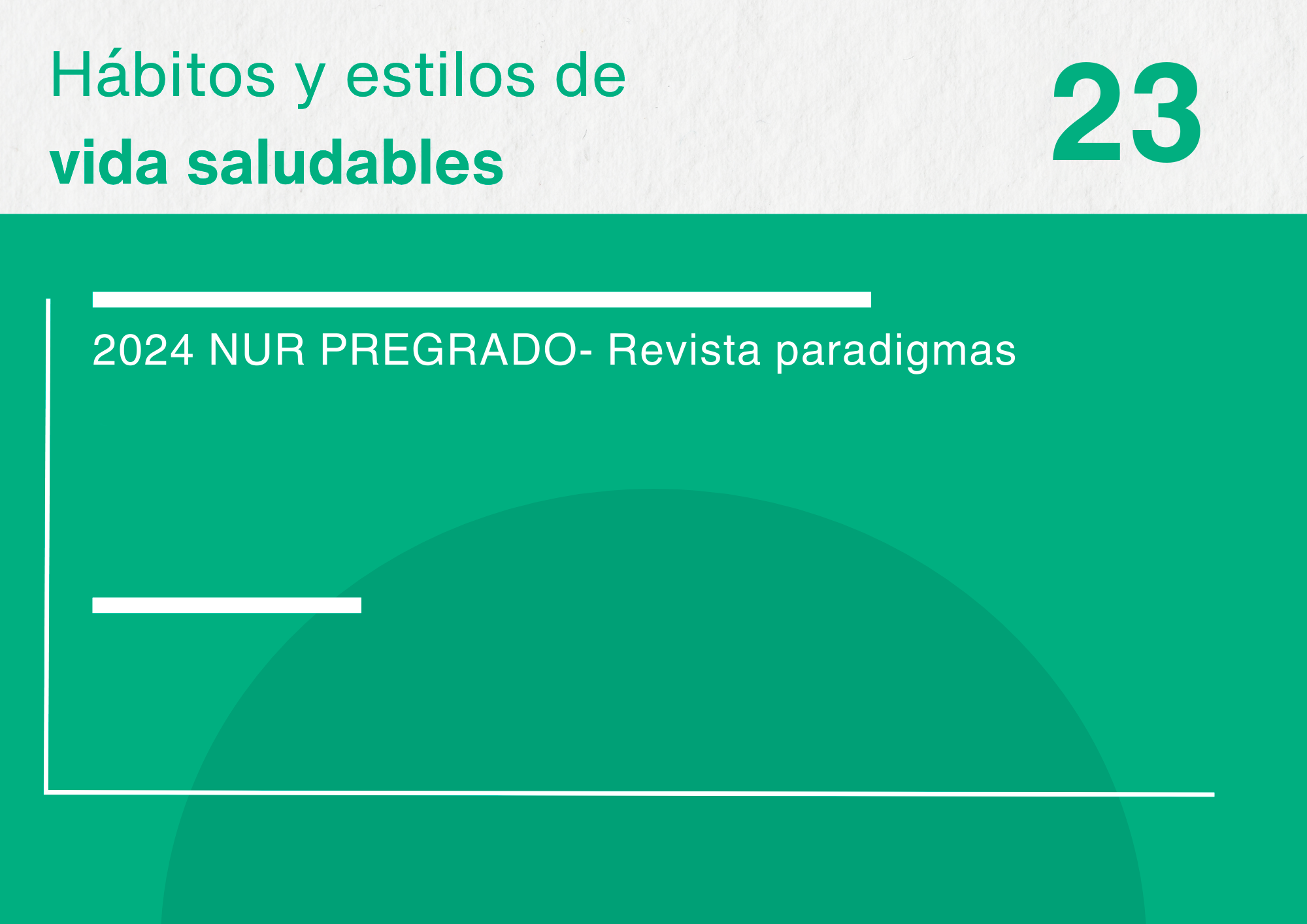 Hábitos y estilos de
vida saludables

23

2024 NUR PREGRADO- Revista paradigmas